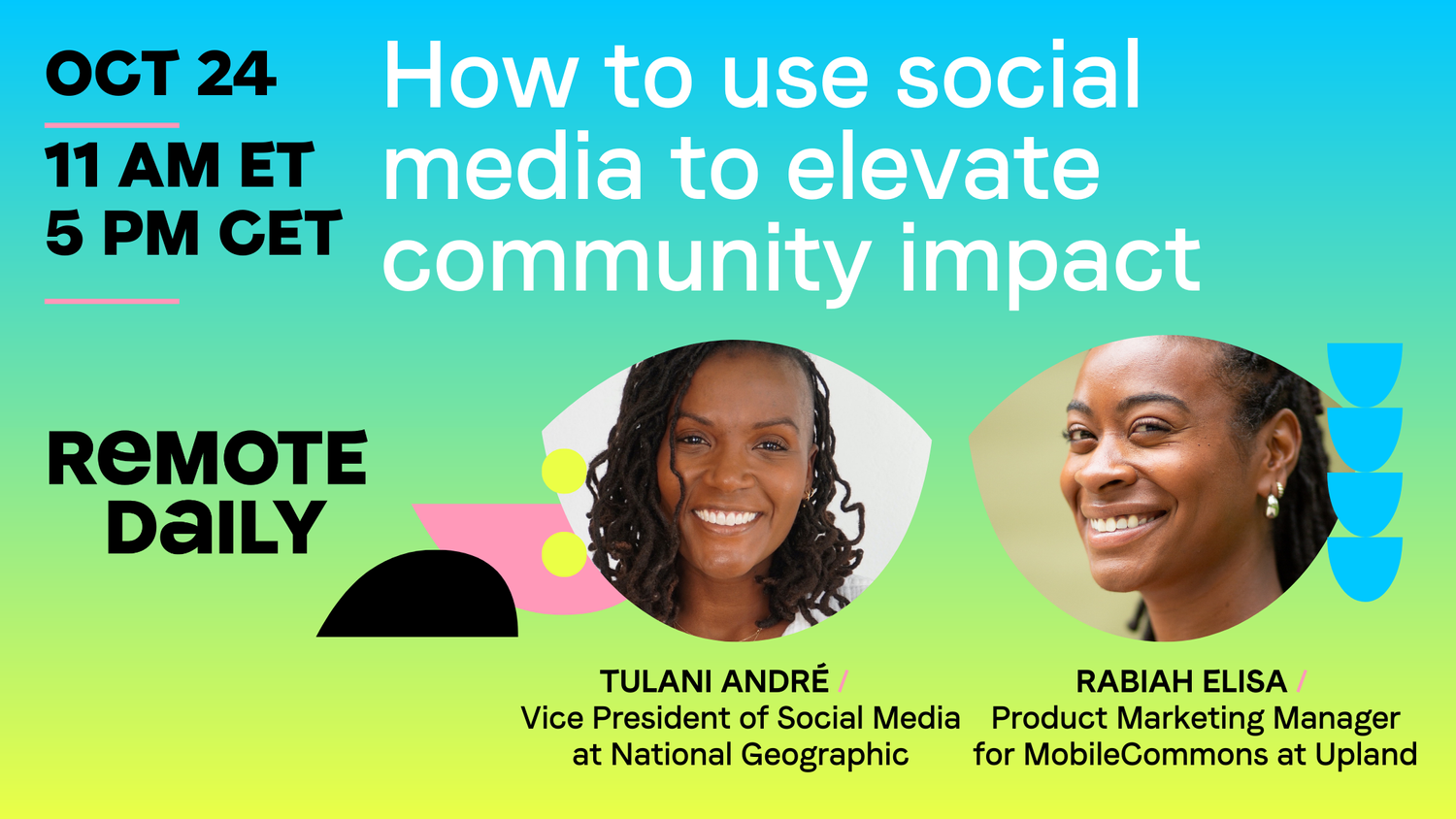 OCT 24

11 AM ET
5 PM CET

How to use social media to elevate community impact

REMOTE DAILY

TULANI ANDRÉ /
Vice President of Social Media at National Geographic

RABIAH ELISA /
Product Marketing Manager for MobileCommons at Upland